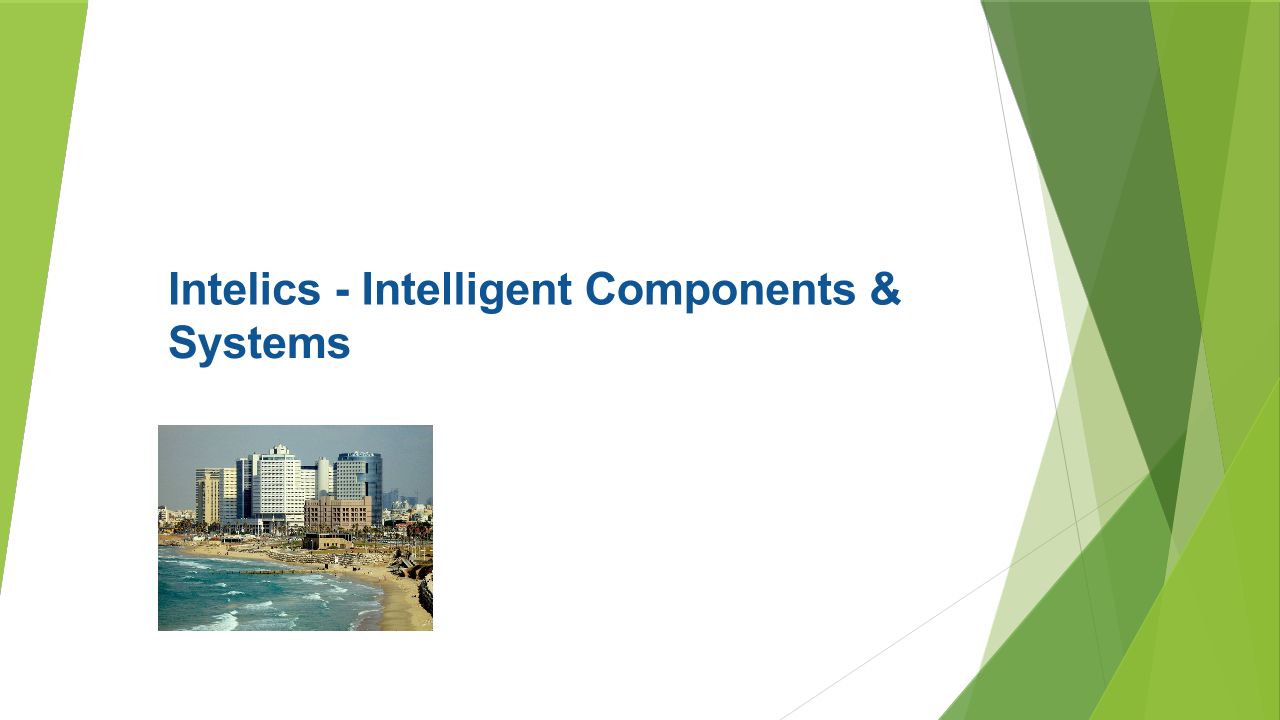 Intelics - Intelligent Components & Systems